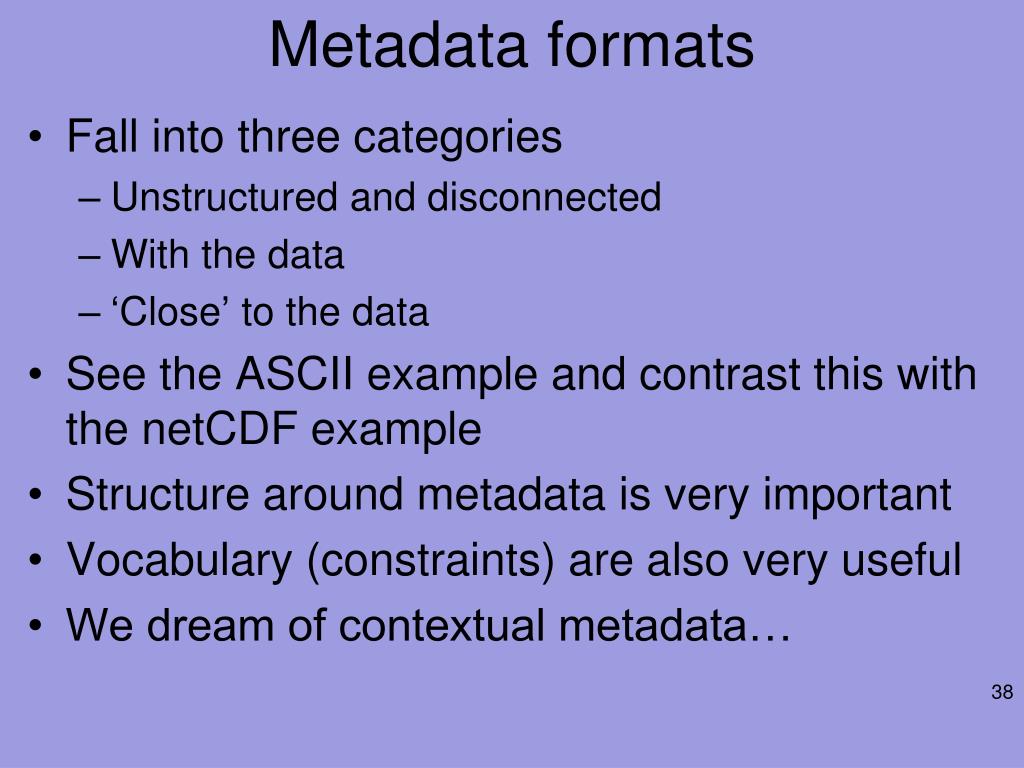 Metadata formats

• Fall into three categories
– Unstructured and disconnected
– With the data
– ‘Close’ to the data
• See the ASCII example and contrast this with the netCDF example
• Structure around metadata is very important
• Vocabulary (constraints) are also very useful
• We dream of contextual metadata…

38